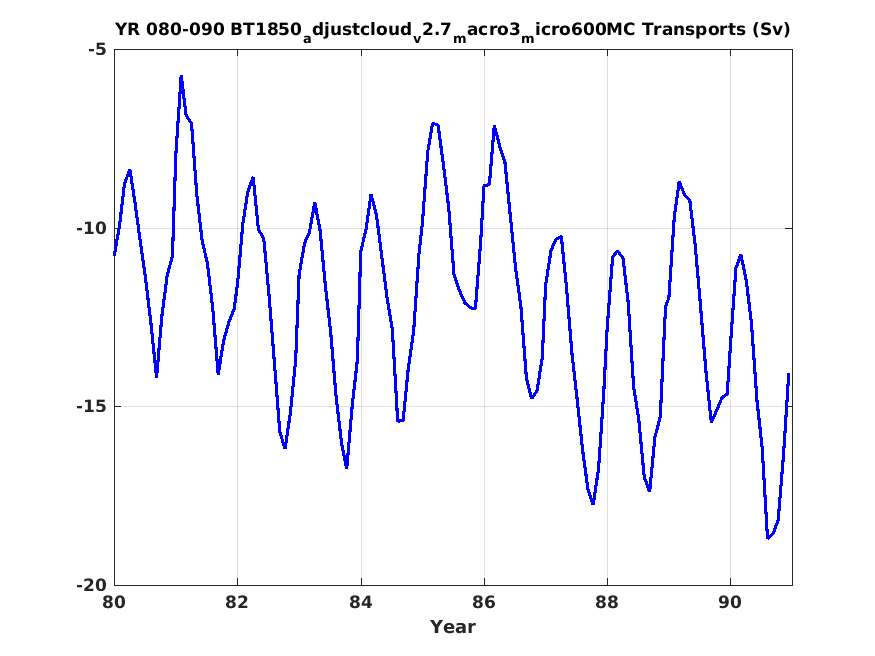 YR 080-090 BT1850$_a$djustcloud$_v$2.7$_m$acro3$_m$icro600MC Transports (Sv)

-5
-10
-15
-20

80
82
84
86
88
90

Year